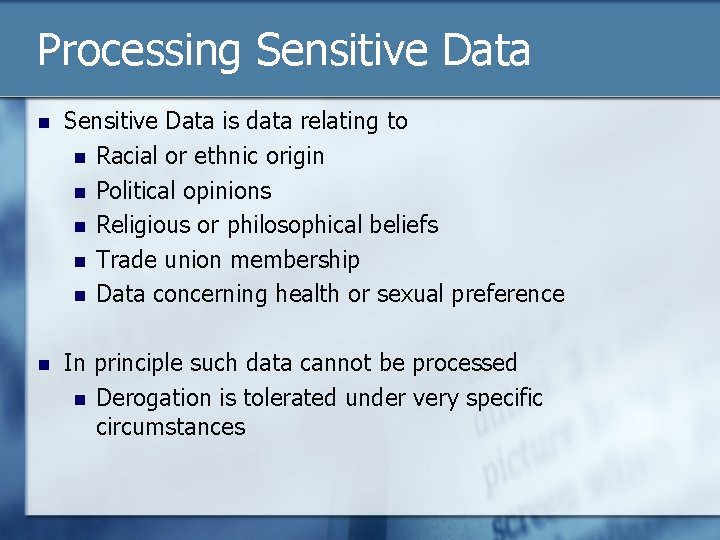 Processing Sensitive Data

- Sensitive Data is data relating to
  - Racial or ethnic origin
  - Political opinions
  - Religious or philosophical beliefs
  - Trade union membership
  - Data concerning health or sexual preference

- In principle such data cannot be processed
  - Derogation is tolerated under very specific circumstances